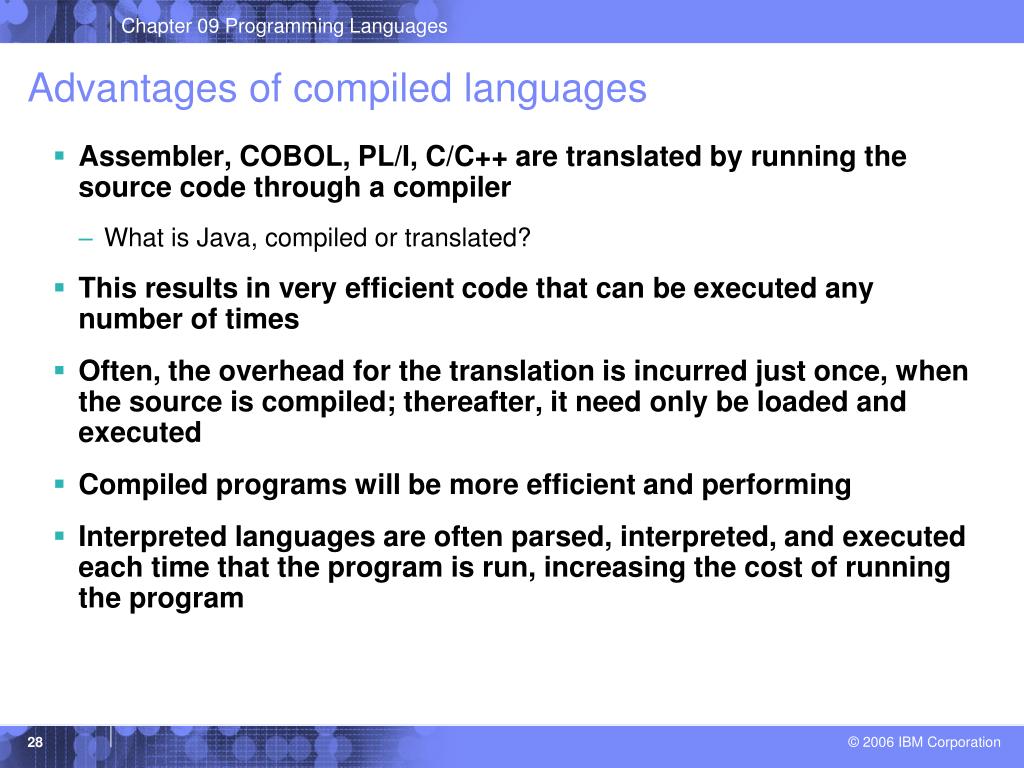 Chapter 09 Programming Languages

Advantages of compiled languages

▪ Assembler, COBOL, PL/I, C/C++ are translated by running the source code through a compiler

– What is Java, compiled or translated?

▪ This results in very efficient code that can be executed any number of times

▪ Often, the overhead for the translation is incurred just once, when the source is compiled; thereafter, it need only be loaded and executed

▪ Compiled programs will be more efficient and performing

▪ Interpreted languages are often parsed, interpreted, and executed each time that the program is run, increasing the cost of running the program

28

© 2006 IBM Corporation